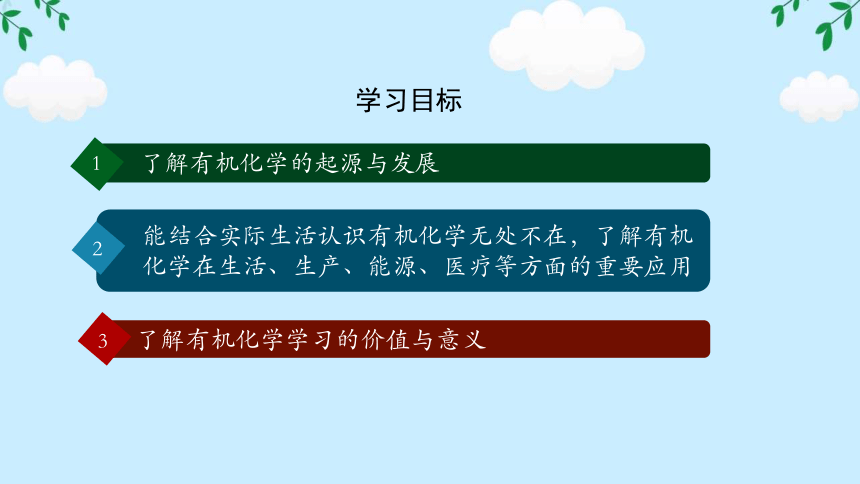 学习目标

1 了解有机化学的起源与发展

2 能结合实际生活认识有机化学无处不在，了解有机化学在生活、生产、能源、医疗等方面的重要应用

3 了解有机化学学习的价值与意义